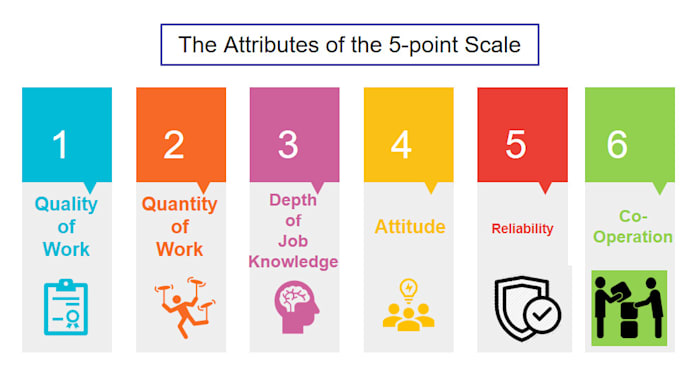 The Attributes of the 5-point Scale

1
Quality of Work

2
Quantity of Work

3
Depth of Job Knowledge

4
Attitude

5
Reliability

6
Co-Operation